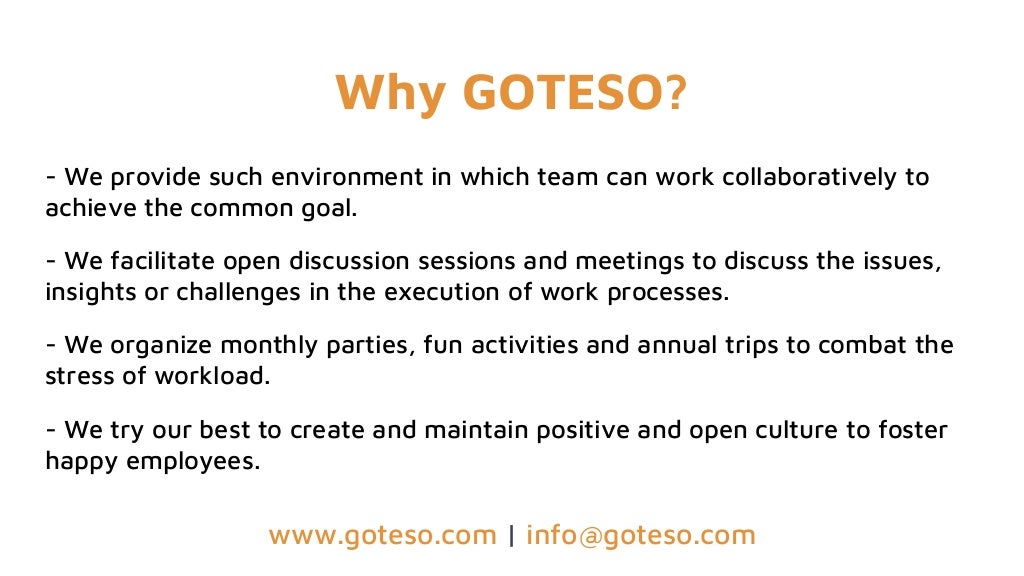 Why GOTESO?

- We provide such environment in which team can work collaboratively to achieve the common goal.

- We facilitate open discussion sessions and meetings to discuss the issues, insights or challenges in the execution of work processes.

- We organize monthly parties, fun activities and annual trips to combat the stress of workload.

- We try our best to create and maintain positive and open culture to foster happy employees.

www.goteso.com | info@goteso.com